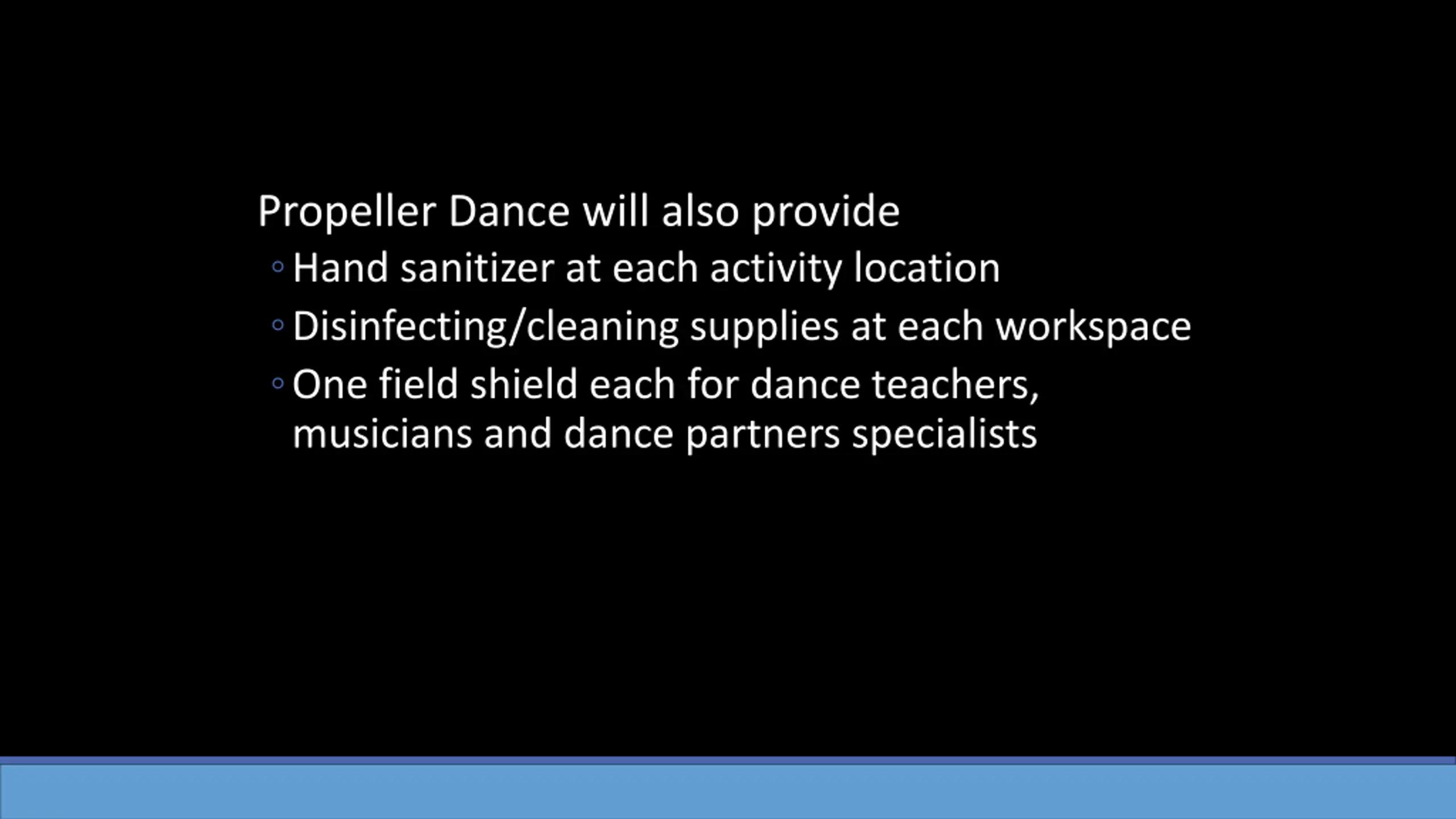 Propeller Dance will also provide

◦ Hand sanitizer at each activity location
◦ Disinfecting/cleaning supplies at each workspace
◦ One field shield each for dance teachers, musicians and dance partners specialists